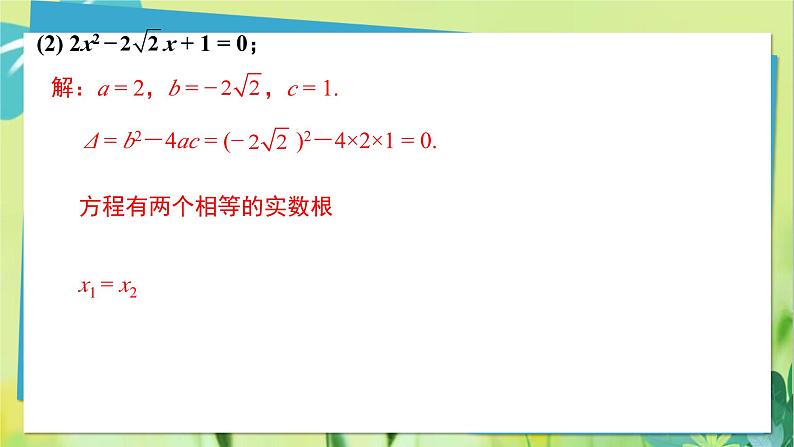 (2) $2x^2-2\sqrt{2}x+1=0$；

解：$a=2$，$b=-2\sqrt{2}$，$c=1$.

$\Delta=b^2-4ac=(-2\sqrt{2})^2-4\times2\times1=0$.

方程有两个相等的实数根

$x_1=x_2$